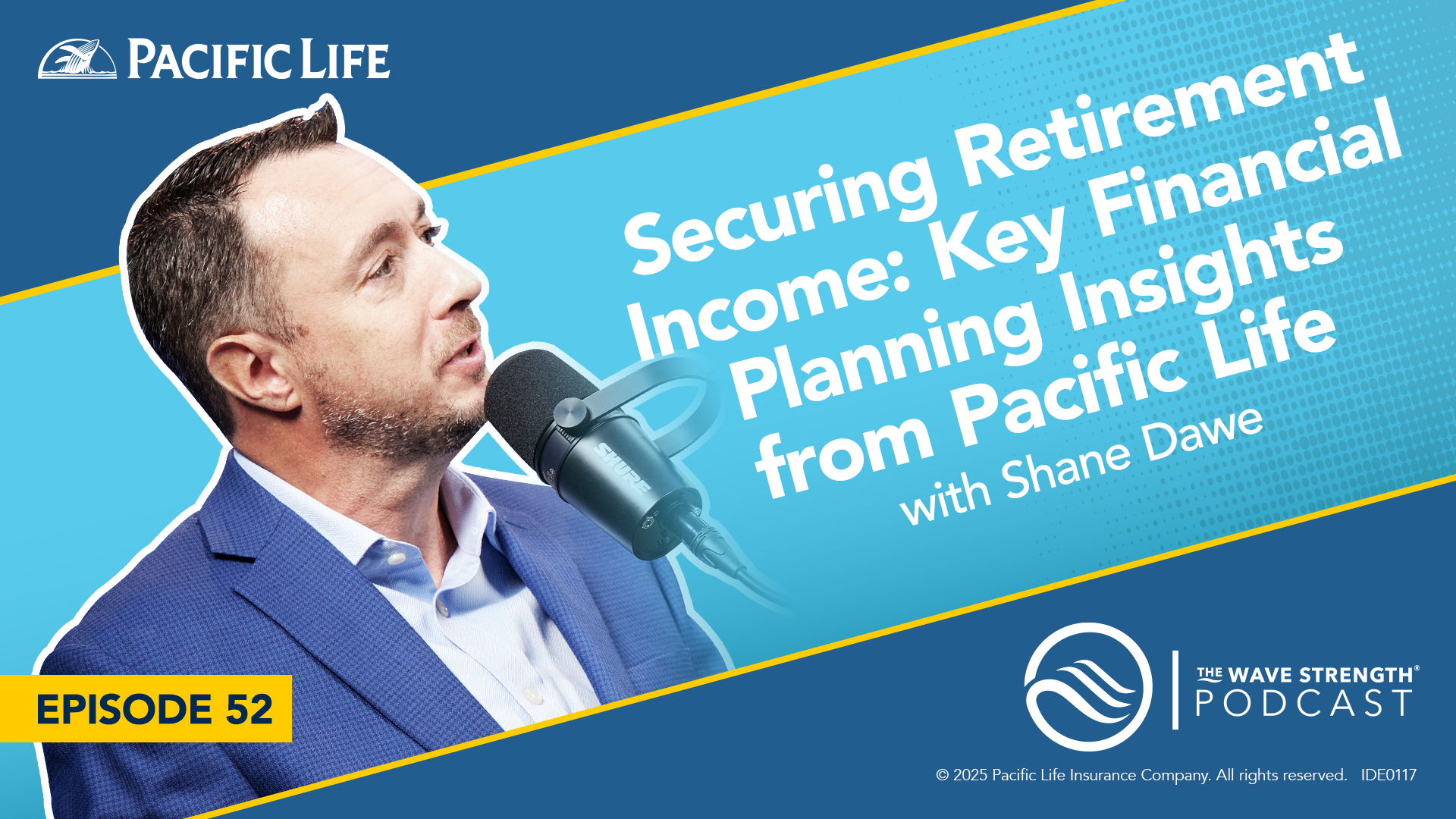 PACIFIC LIFE

Securing Retirement Income: Key Financial Planning Insights from Pacific Life
with Shane Dawe

SHURE

EPISODE 52

THE WAVE STRENGTH® PODCAST

© 2025 Pacific Life Insurance Company. All rights reserved. IDE0117